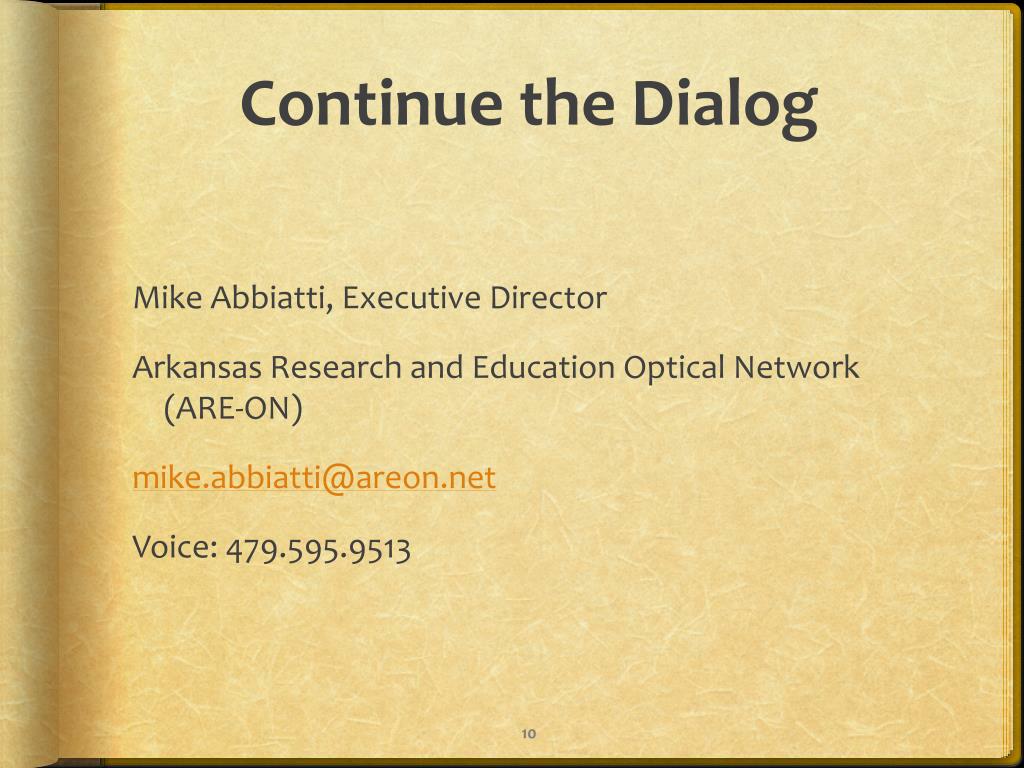 Continue the Dialog

Mike Abbiatti, Executive Director

Arkansas Research and Education Optical Network (ARE-ON)

mike.abbiatti@areon.net

Voice: 479.595.9513

10